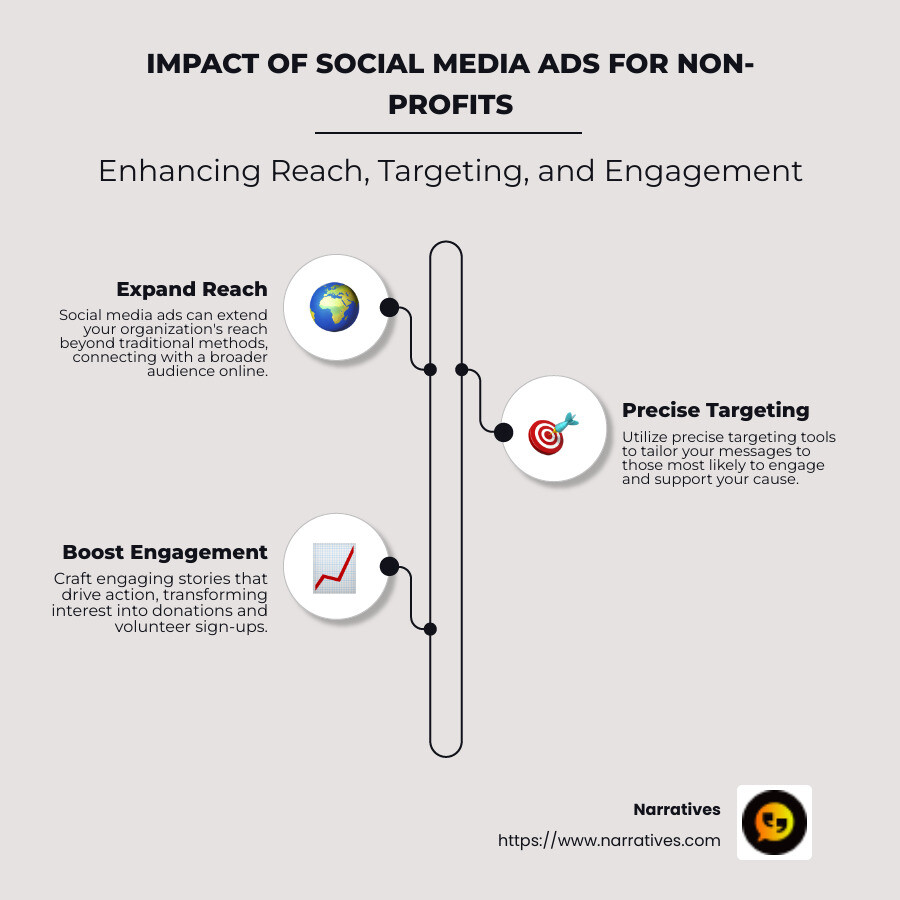 IMPACT OF SOCIAL MEDIA ADS FOR NON-PROFITS

Enhancing Reach, Targeting, and Engagement

Expand Reach
Social media ads can extend your organization's reach beyond traditional methods, connecting with a broader audience online.

Precise Targeting
Utilize precise targeting tools to tailor your messages to those most likely to engage and support your cause.

Boost Engagement
Craft engaging stories that drive action, transforming interest into donations and volunteer sign-ups.

Narratives
https://www.narratives.com